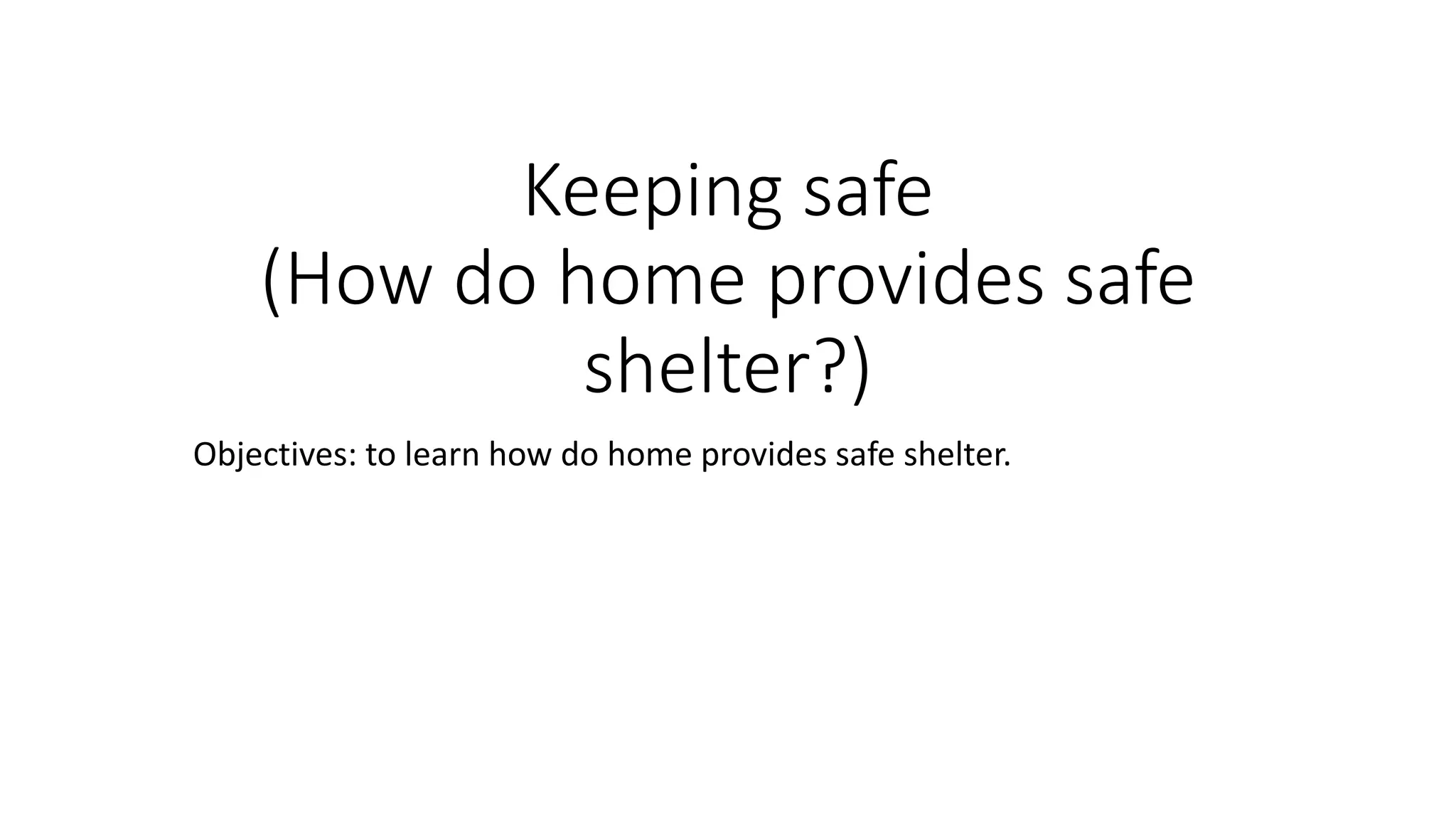 Keeping safe
(How do home provides safe shelter?)

Objectives: to learn how do home provides safe shelter.